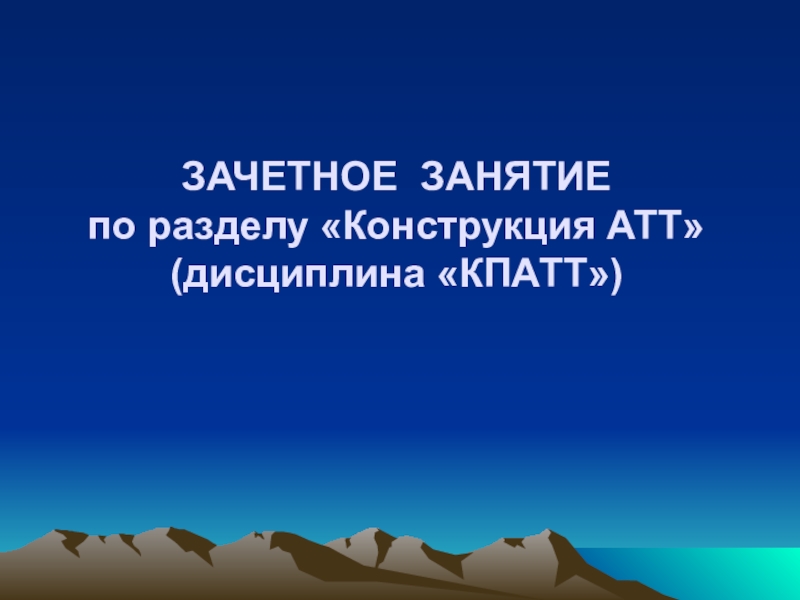 ЗАЧЕТНОЕ ЗАНЯТИЕ
по разделу «Конструкция АТТ»
(дисциплина «КПАТТ»)